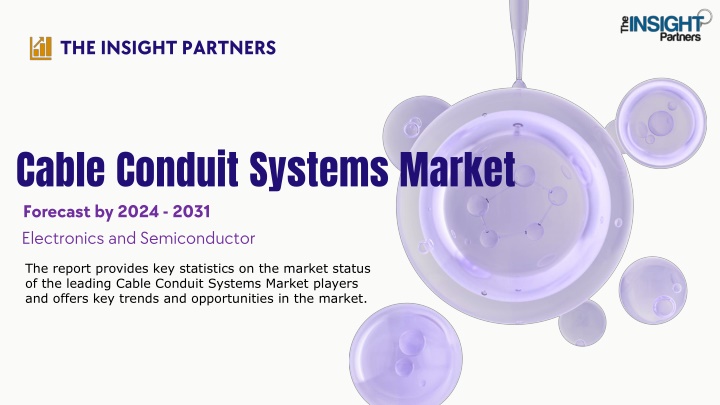 THE INSIGHT PARTNERS

The INSIGHT Partners

Cable Conduit Systems Market

Forecast by 2024 - 2031

Electronics and Semiconductor

The report provides key statistics on the market status of the leading Cable Conduit Systems Market players and offers key trends and opportunities in the market.